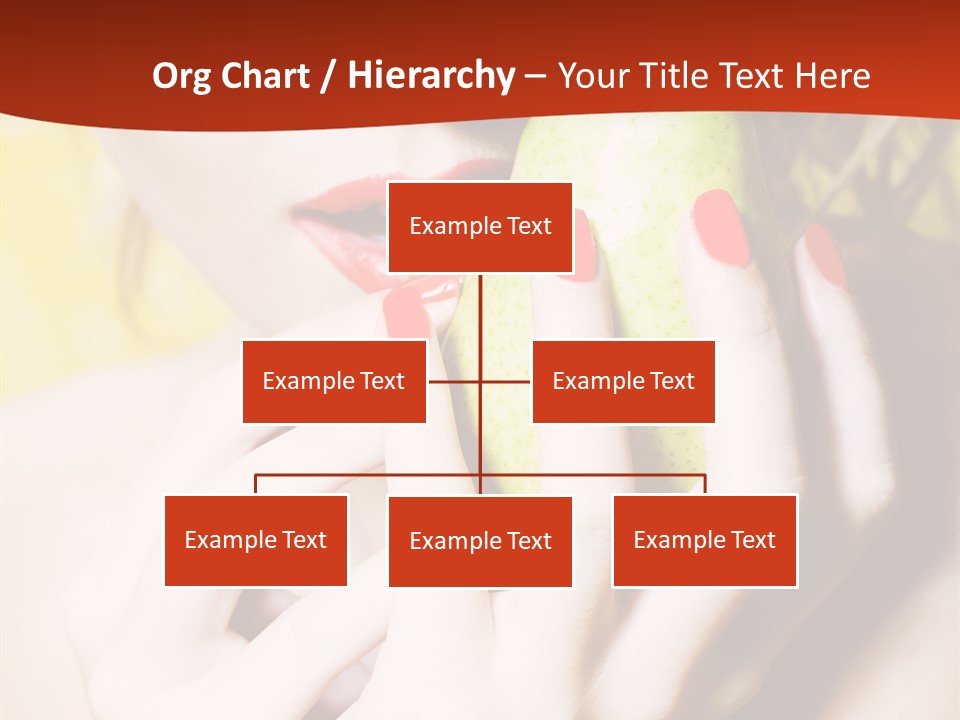 Org Chart / Hierarchy – Your Title Text Here

Example Text

Example Text

Example Text

Example Text

Example Text

Example Text